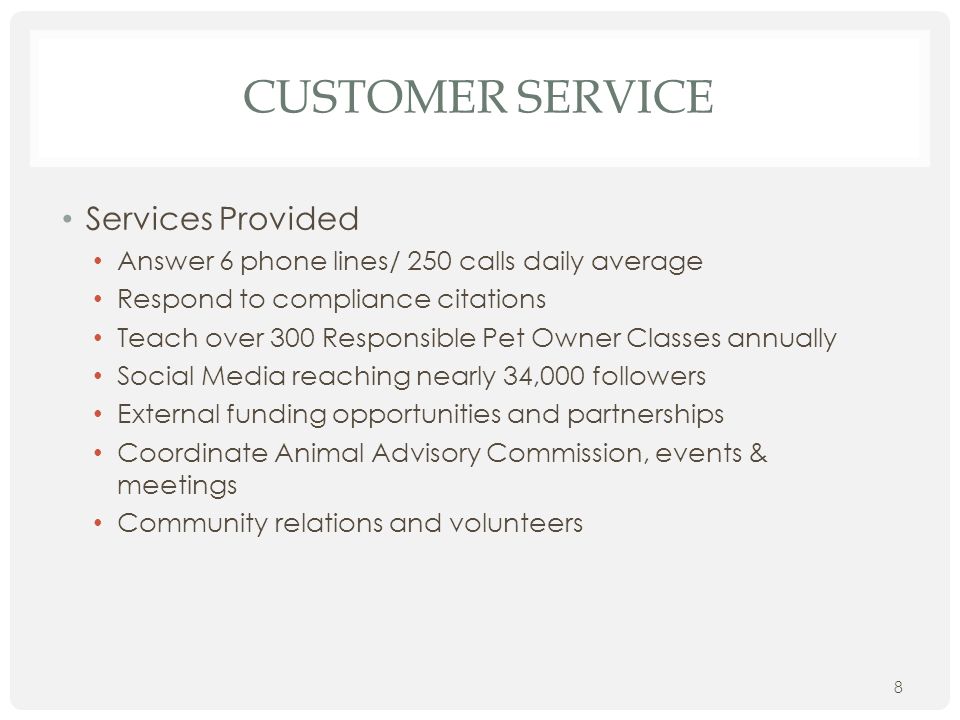 CUSTOMER SERVICE

• Services Provided
  • Answer 6 phone lines/ 250 calls daily average
  • Respond to compliance citations
  • Teach over 300 Responsible Pet Owner Classes annually
  • Social Media reaching nearly 34,000 followers
  • External funding opportunities and partnerships
  • Coordinate Animal Advisory Commission, events & meetings
  • Community relations and volunteers

8